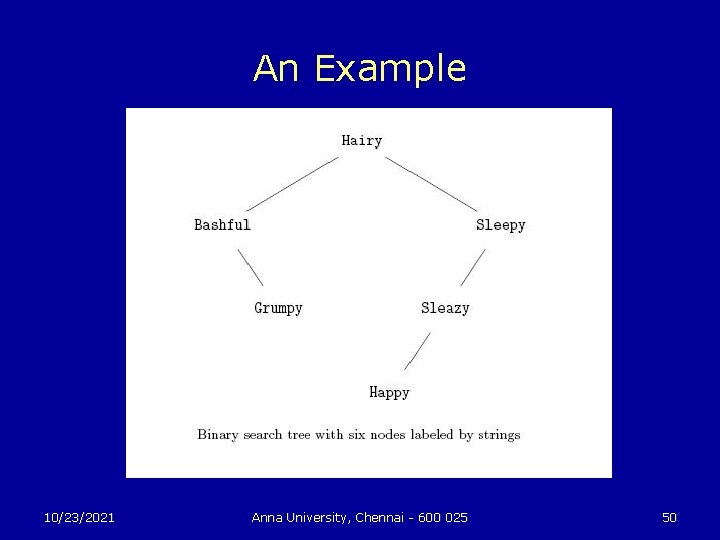 An Example

Hairy

Bashful

Sleepy

Grumpy

Sleazy

Happy

Binary search tree with six nodes labeled by strings

10/23/2021

Anna University, Chennai - 600 025

50